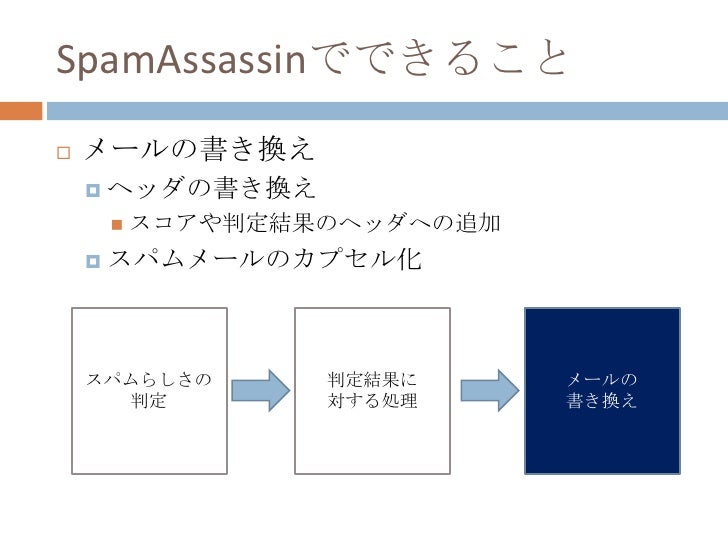 SpamAssassinでできること

メールの書き換え

ヘッダの書き換え

スコアや判定結果のヘッダへの追加

スパムメールのカプセル化

スパムらしさの判定

判定結果に対する処理

メールの書き換え